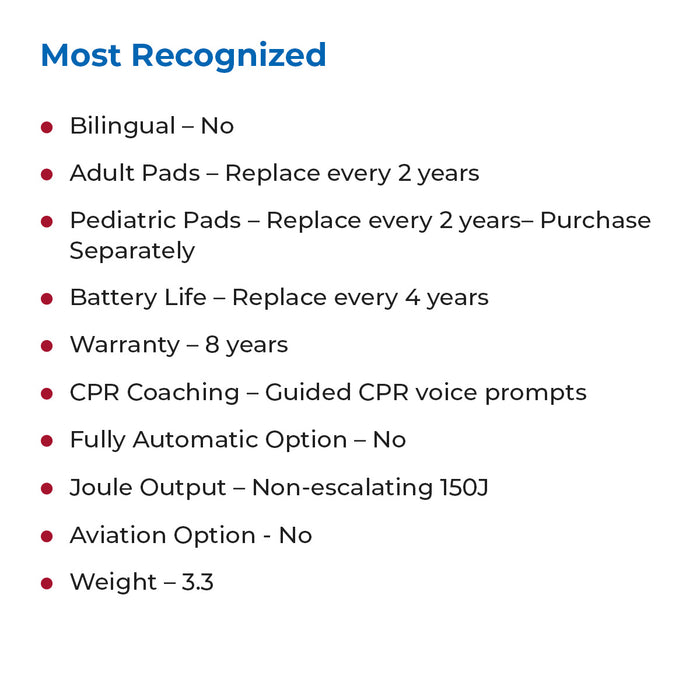 Most Recognized

- Bilingual – No
- Adult Pads – Replace every 2 years
- Pediatric Pads – Replace every 2 years– Purchase Separately
- Battery Life – Replace every 4 years
- Warranty – 8 years
- CPR Coaching – Guided CPR voice prompts
- Fully Automatic Option – No
- Joule Output – Non-escalating 150J
- Aviation Option - No
- Weight – 3.3